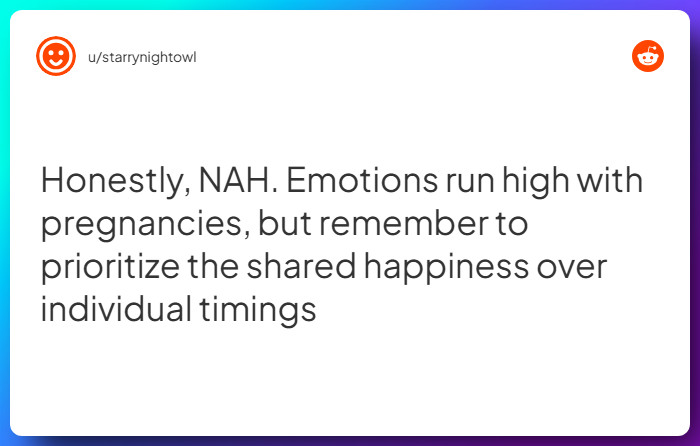 u/starrynightowl

Honestly, NAH. Emotions run high with pregnancies, but remember to prioritize the shared happiness over individual timings